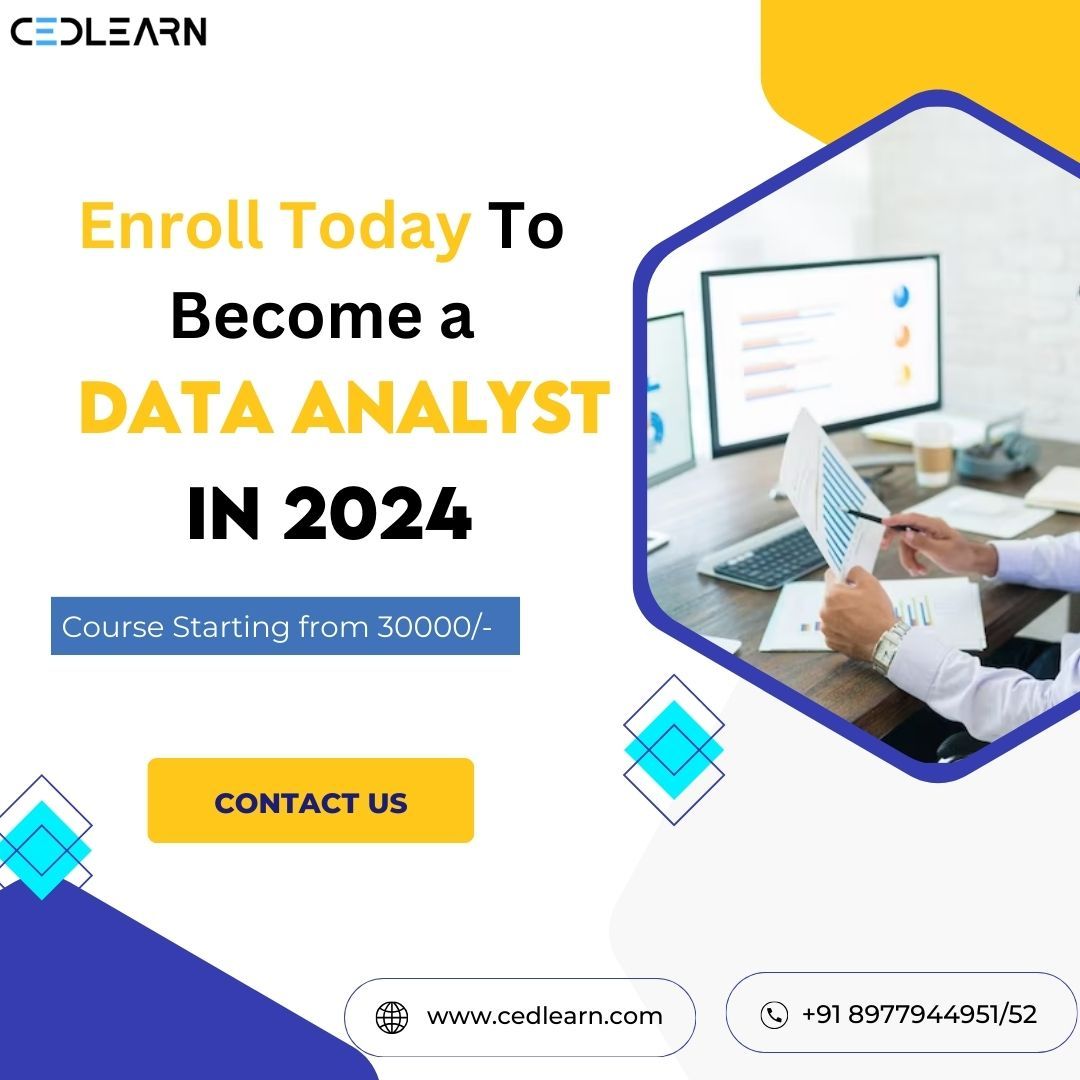 CEDLEARN

Enroll Today To Become a DATA ANALYST IN 2024

Course Starting from 30000/-

CONTACT US

www.cedlearn.com

+91 8977944951/52